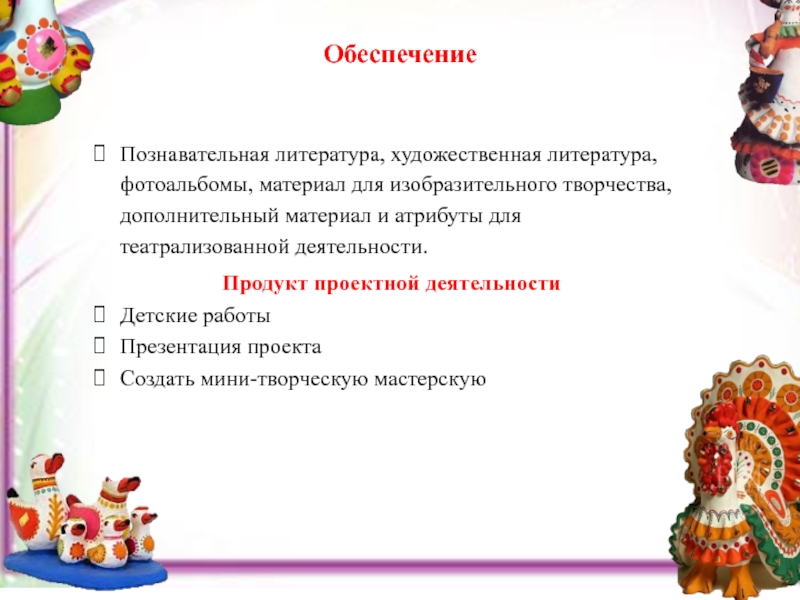 Обеспечение

Познавательная литература, художественная литература, фотоальбомы, материал для изобразительного творчества, дополнительный материал и атрибуты для театрализованной деятельности.

Продукт проектной деятельности

Детские работы
Презентация проекта
Создать мини-творческую мастерскую